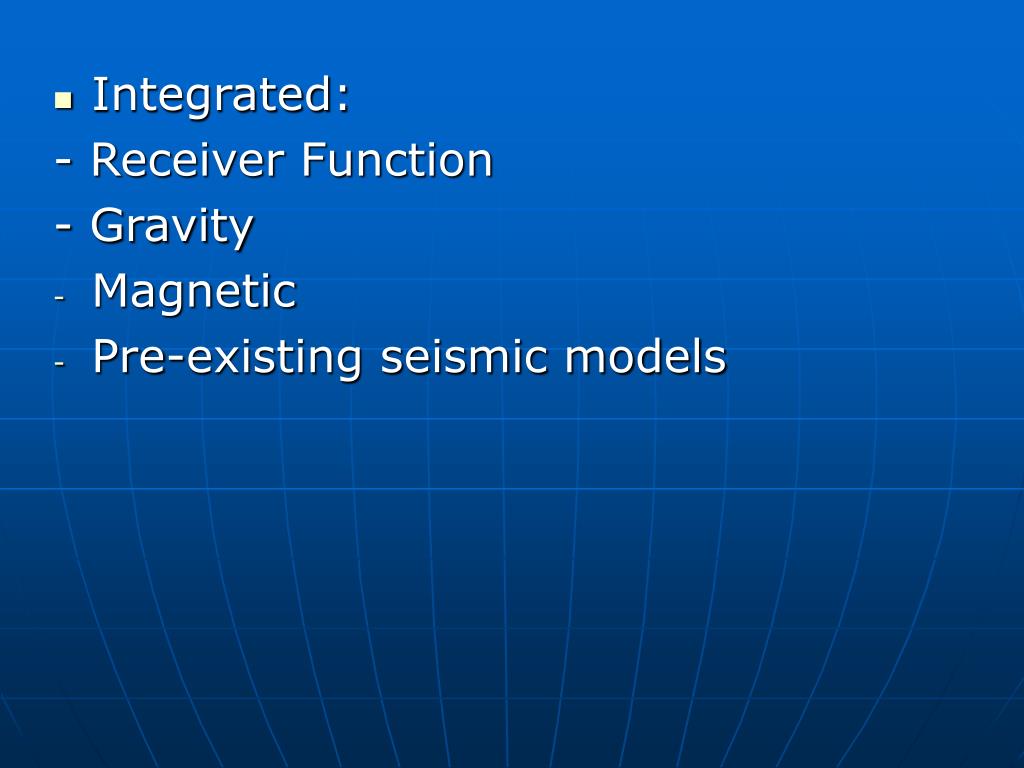 Integrated:
- Receiver Function
- Gravity
- Magnetic
- Pre-existing seismic models